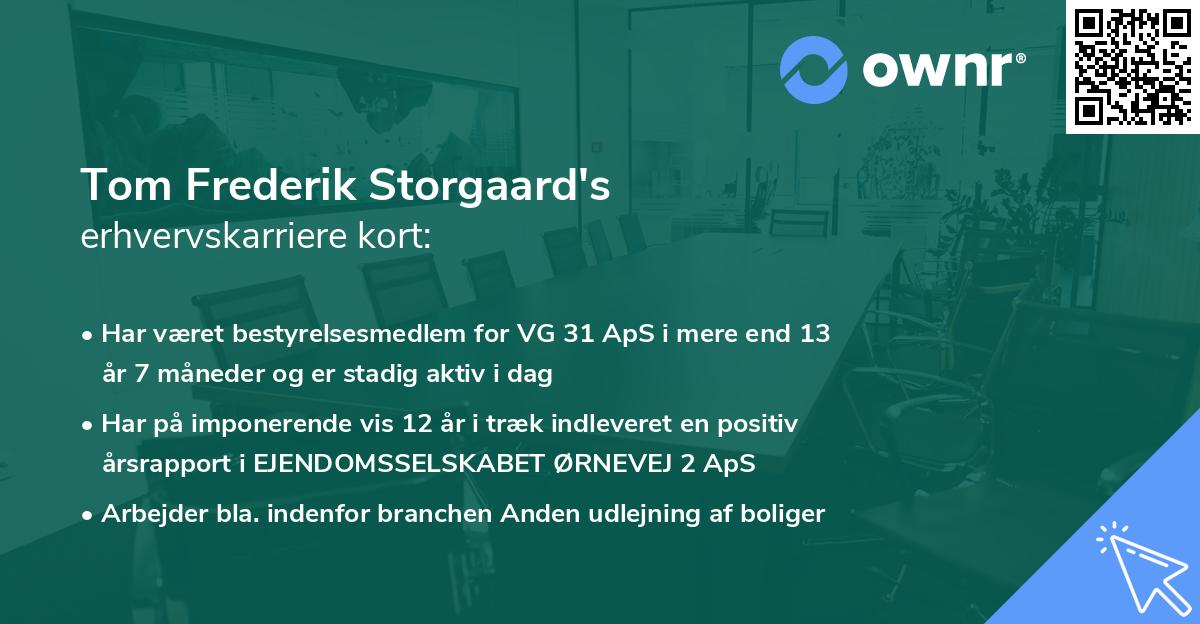 ownr®

Tom Frederik Storgaard's
erhvervskarriere kort:

• Har været bestyrelsesmedlem for VG 31 ApS i mere end 13 år 7 måneder og er stadig aktiv i dag

• Har på imponerende vis 12 år i træk indleveret en positiv årsrapport i EJENDOMSSELSKABET ØRNEVEJ 2 ApS

• Arbejder bla. indenfor branchen Anden udlejning af boliger